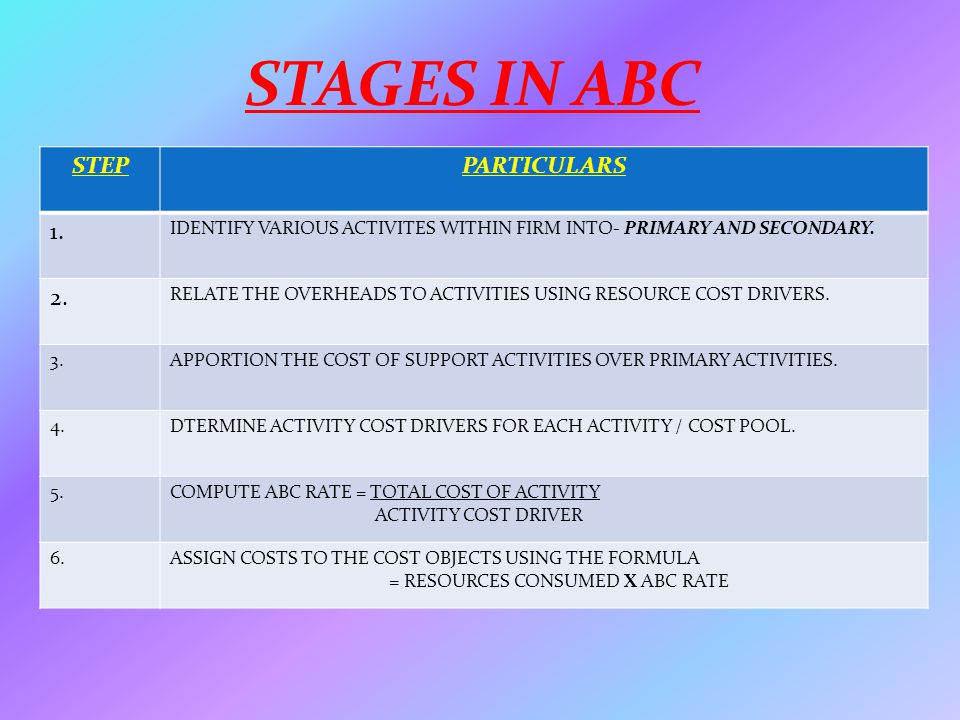 STAGES IN ABC

| STEP | PARTICULARS |
|---|---|
| 1. | IDENTIFY VARIOUS ACTIVITES WITHIN FIRM INTO- PRIMARY AND SECONDARY. |
| 2. | RELATE THE OVERHEADS TO ACTIVITIES USING RESOURCE COST DRIVERS. |
| 3. | APPORTION THE COST OF SUPPORT ACTIVITIES OVER PRIMARY ACTIVITIES. |
| 4. | DTERMINE ACTIVITY COST DRIVERS FOR EACH ACTIVITY / COST POOL. |
| 5. | COMPUTE ABC RATE = $\frac{\text{TOTAL COST OF ACTIVITY}}{\text{ACTIVITY COST DRIVER}}$ |
| 6. | ASSIGN COSTS TO THE COST OBJECTS USING THE FORMULA = RESOURCES CONSUMED X ABC RATE |